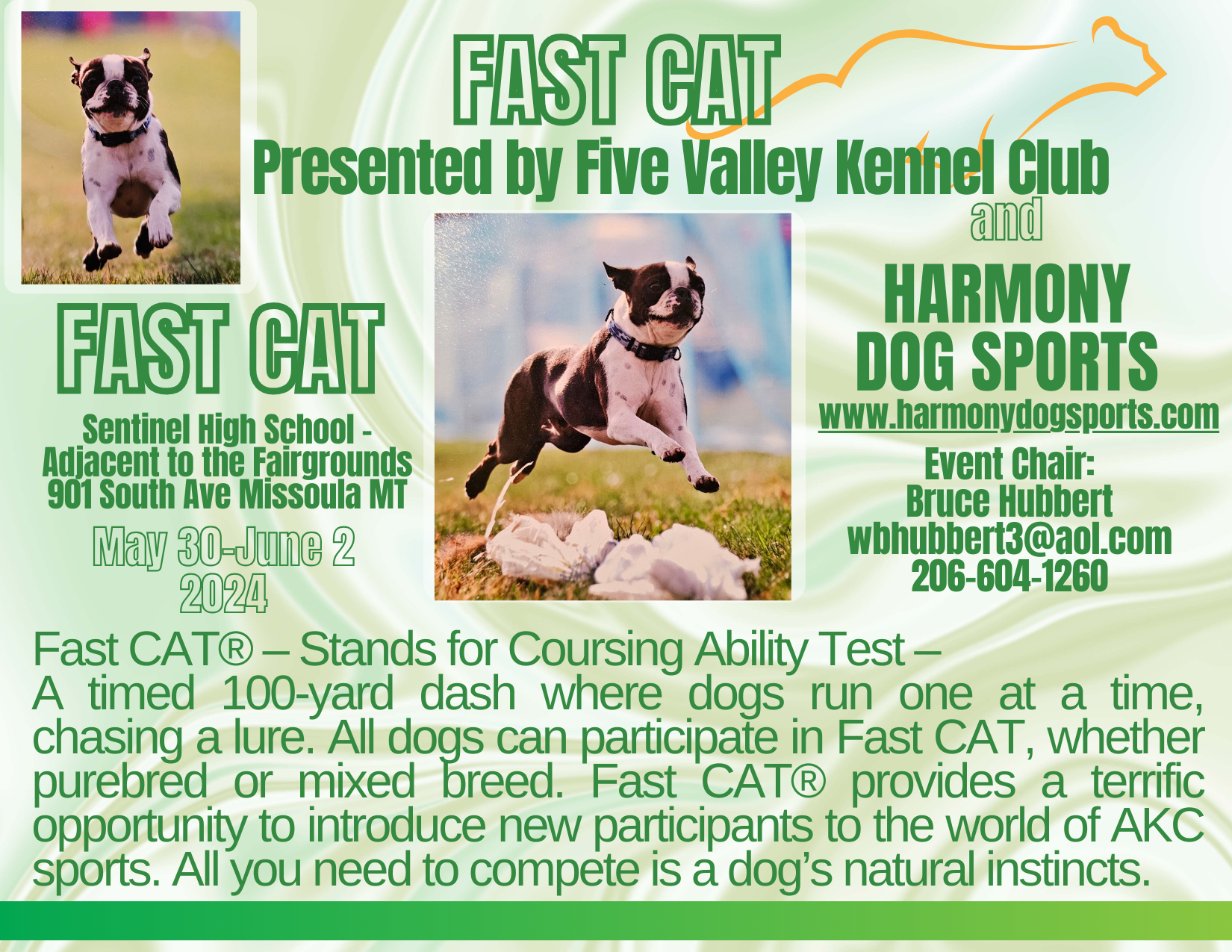 FAST CAT
Presented by Five Valley Kennel Club
and
HARMONY DOG SPORTS
www.harmonydogsports.com

Event Chair:
Bruce Hubbert
wbhubbert3@aol.com
206-604-1260

FAST CAT
Sentinel High School - Adjacent to the Fairgrounds
901 South Ave Missoula MT
May 30-June 2
2024

Fast CAT® – Stands for Coursing Ability Test –
A timed 100-yard dash where dogs run one at a time, chasing a lure. All dogs can participate in Fast CAT, whether purebred or mixed breed. Fast CAT® provides a terrific opportunity to introduce new participants to the world of AKC sports. All you need to compete is a dog's natural instincts.